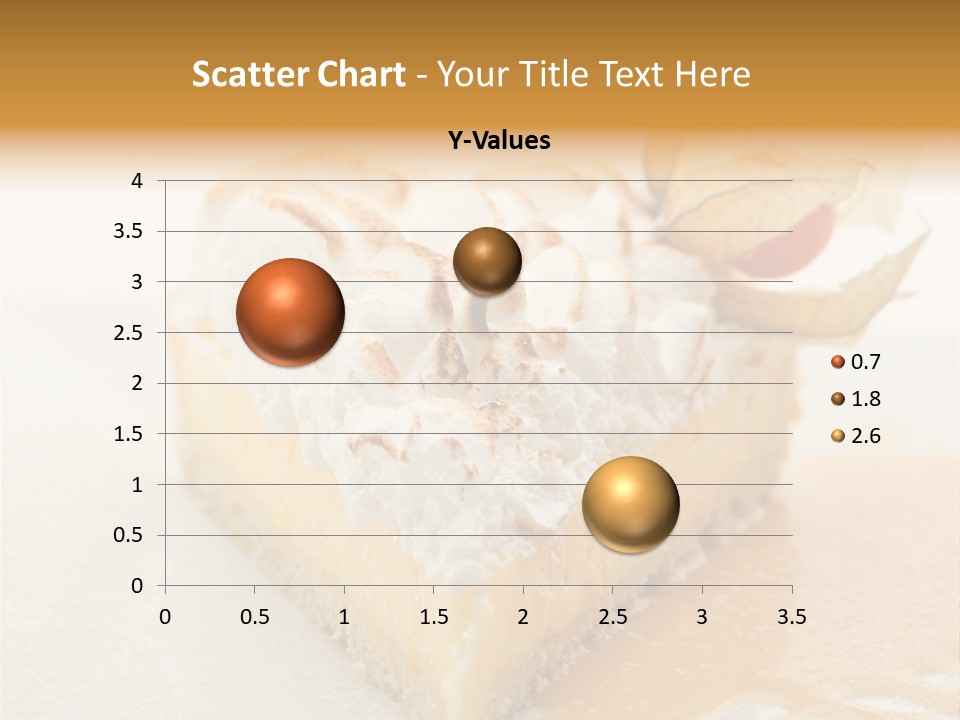 Scatter Chart - Your Title Text Here

Y-Values

4
3.5
3
2.5
2
1.5
1
0.5
0

0 0.5 1 1.5 2 2.5 3 3.5

0.7
1.8
2.6